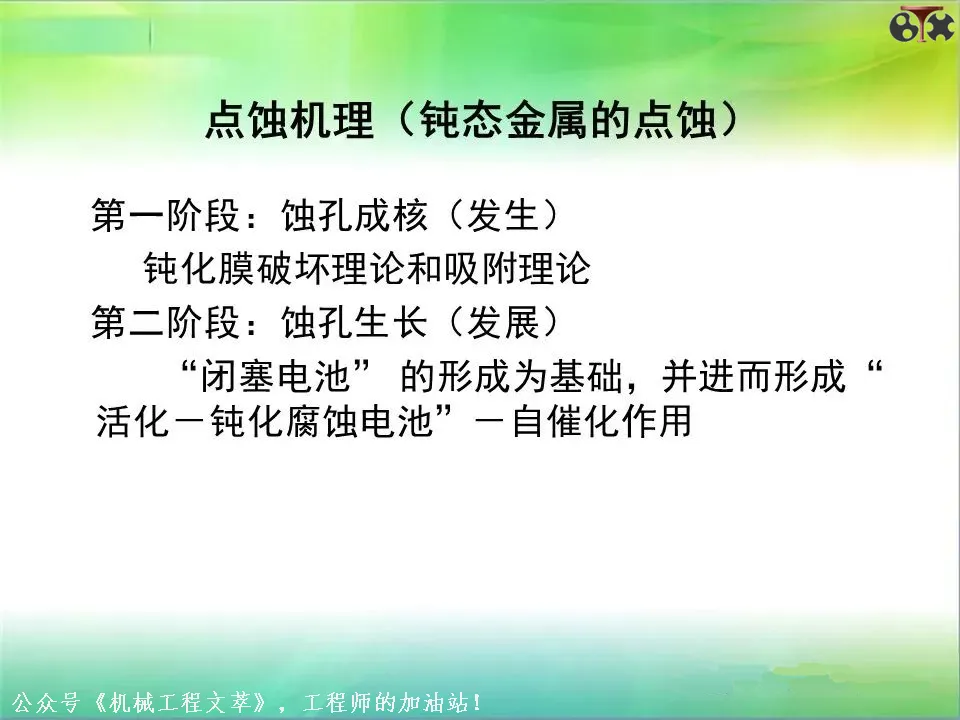 点蚀机理（钝态金属的点蚀）

第一阶段：蚀孔成核（发生）
钝化膜破坏理论和吸附理论
第二阶段：蚀孔生长（发展）
“闭塞电池” 的形成为基础，并进而形成“活化－钝化腐蚀电池”－自催化作用

公众号《机械工程文萃》，工程师的加油站！